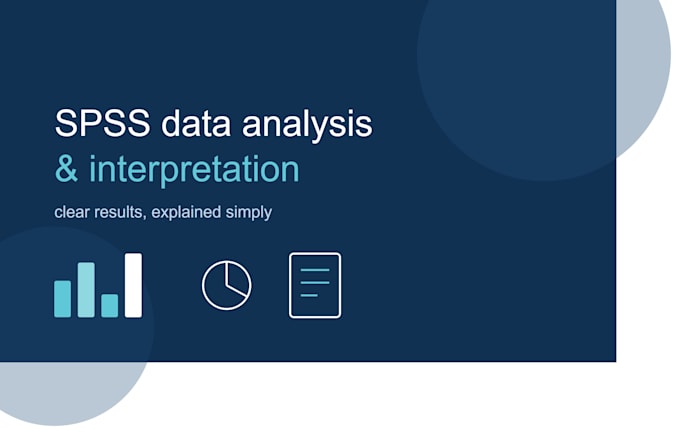 SPSS data analysis
& interpretation

clear results, explained simply